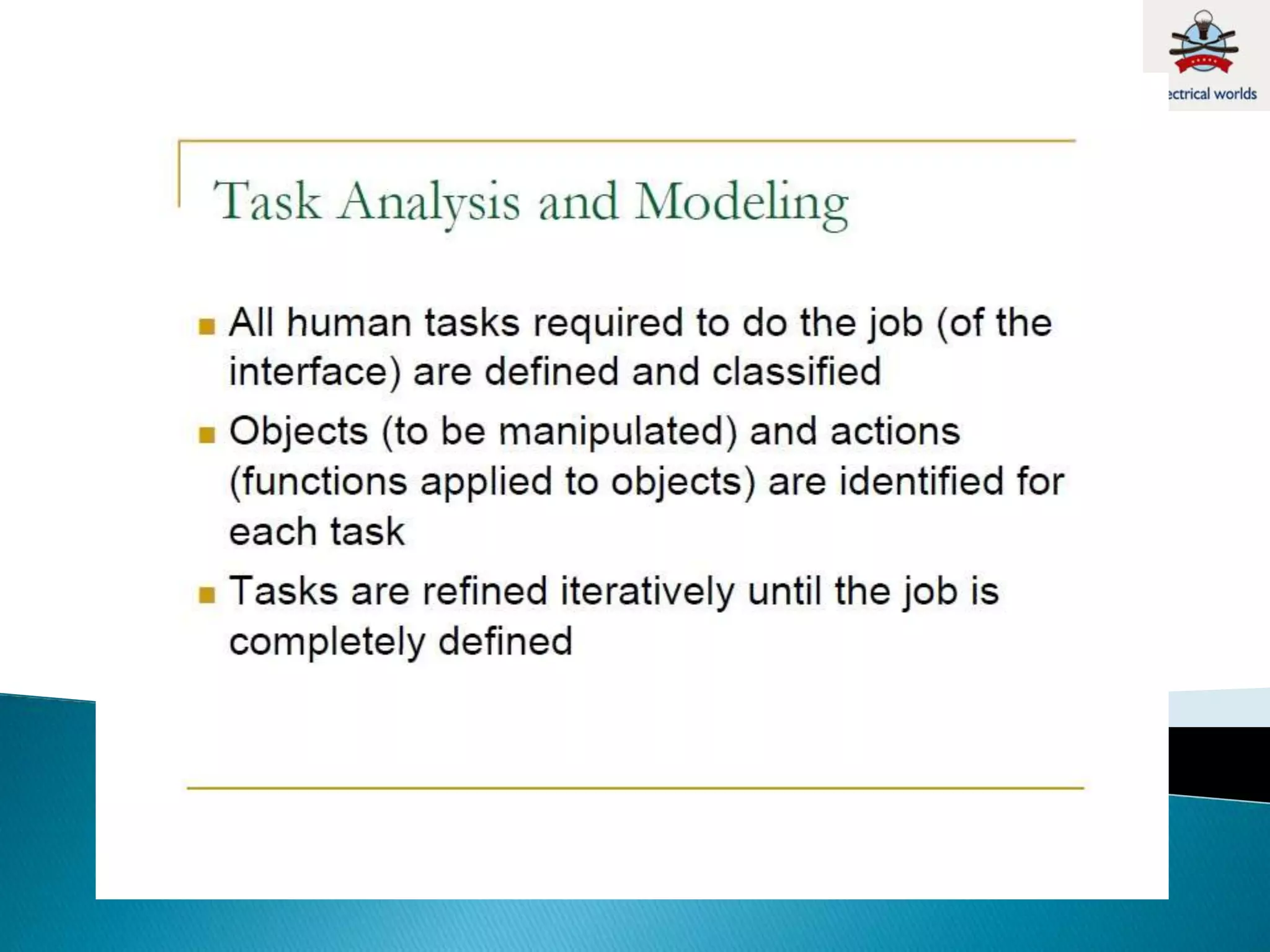 ectrical worlds

Task Analysis and Modeling

- All human tasks required to do the job (of the interface) are defined and classified
- Objects (to be manipulated) and actions (functions applied to objects) are identified for each task
- Tasks are refined iteratively until the job is completely defined